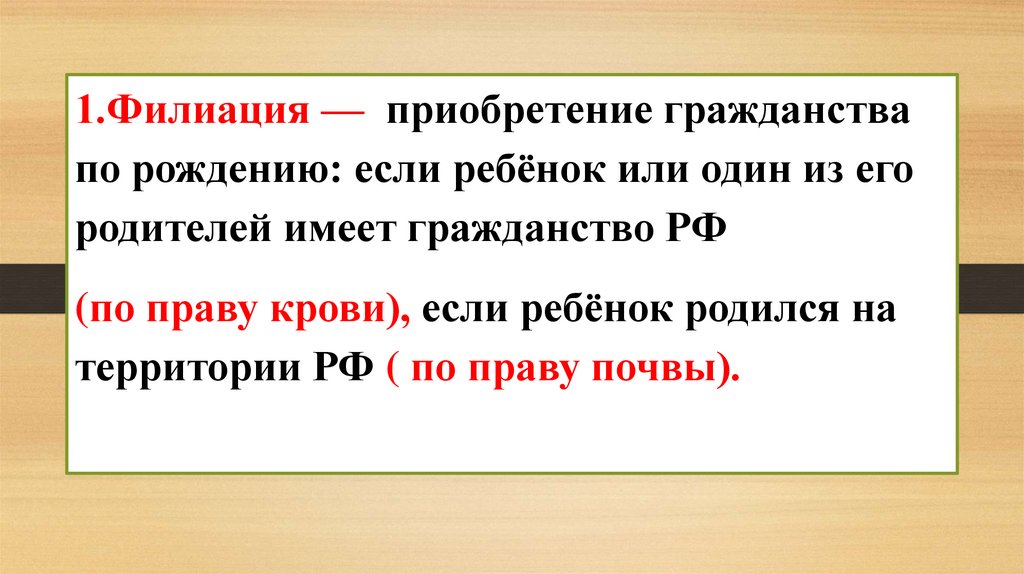 1.Филиация — приобретение гражданства по рождению: если ребёнок или один из его родителей имеет гражданство РФ

(по праву крови), если ребёнок родился на территории РФ ( по праву почвы).